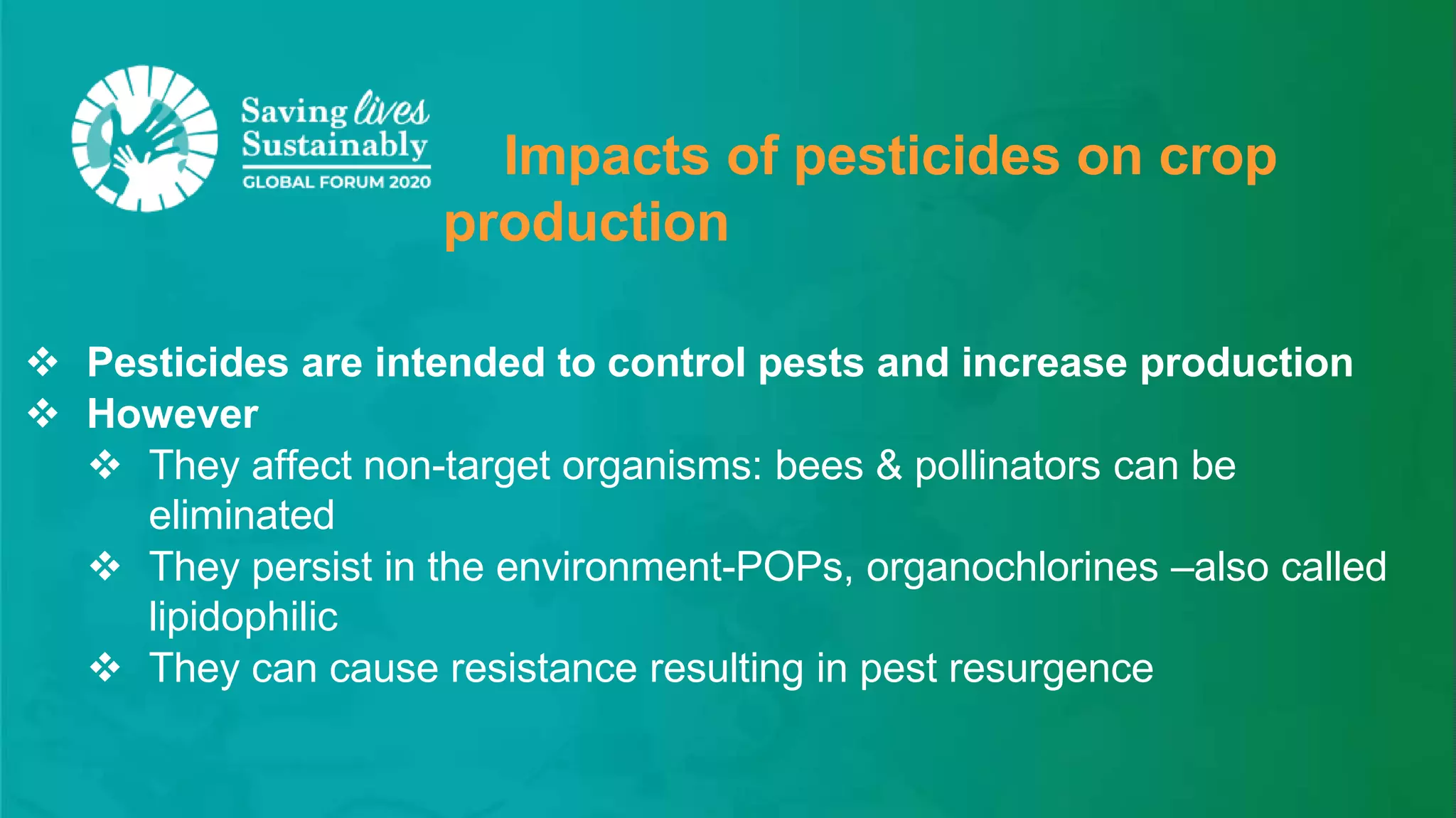 Saving lives Sustainably
GLOBAL FORUM 2020

Impacts of pesticides on crop production

❖ Pesticides are intended to control pests and increase production
❖ However
❖ They affect non-target organisms: bees & pollinators can be eliminated
❖ They persist in the environment-POPs, organochlorines –also called lipidophilic
❖ They can cause resistance resulting in pest resurgence